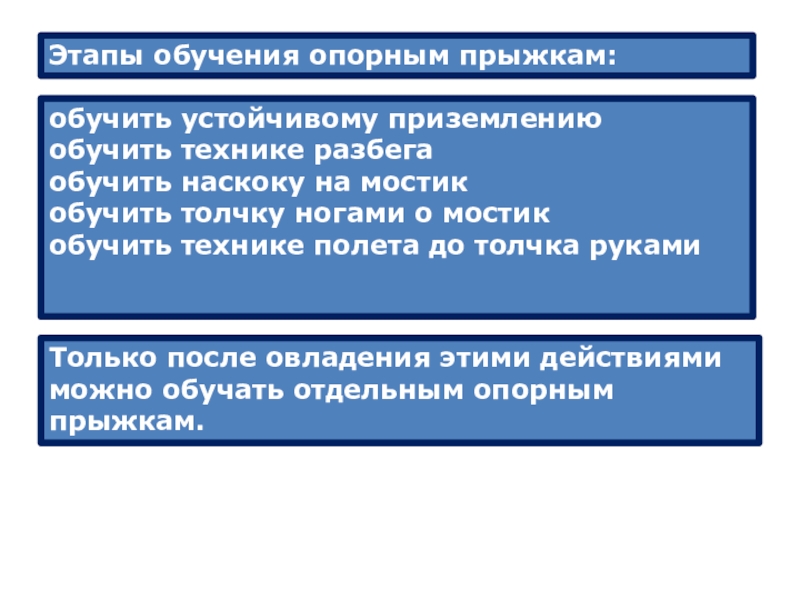 Этапы обучения опорным прыжкам:

обучить устойчивому приземлению
обучить технике разбега
обучить наскоку на мостик
обучить толчку ногами о мостик
обучить технике полета до толчка руками

Только после овладения этими действиями можно обучать отдельным опорным прыжкам.